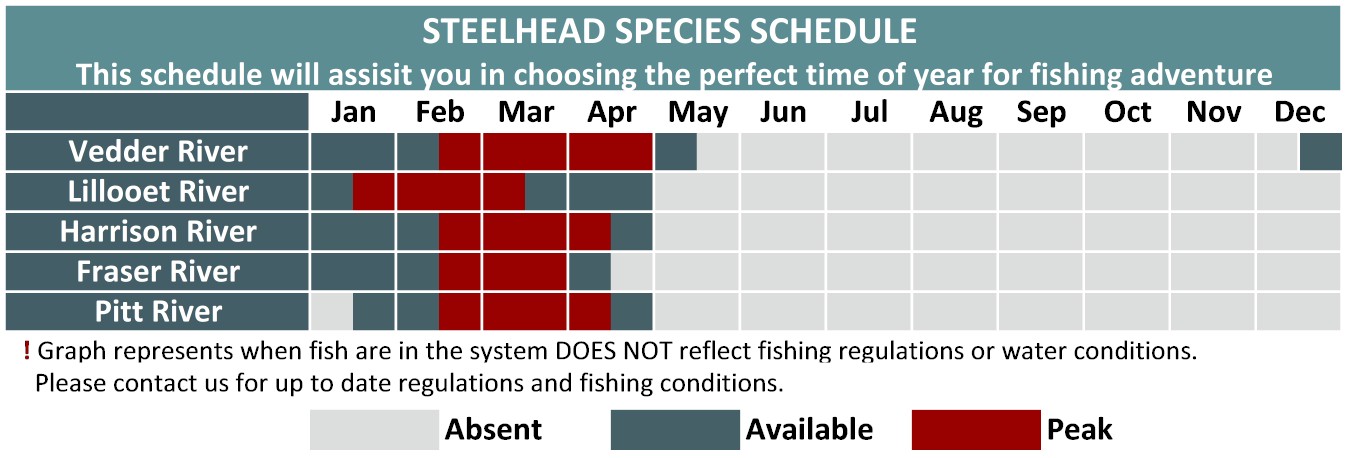 STEELHEAD SPECIES SCHEDULE
This schedule will assisit you in choosing the perfect time of year for fishing adventure

| | Jan | Feb | Mar | Apr | May | Jun | Jul | Aug | Sep | Oct | Nov | Dec |
|---|---|---|---|---|---|---|---|---|---|---|---|---|
| Vedder River | | | | | | | | | | | | |
| Lillooet River | | | | | | | | | | | | |
| Harrison River | | | | | | | | | | | | |
| Fraser River | | | | | | | | | | | | |
| Pitt River | | | | | | | | | | | | |

! Graph represents when fish are in the system DOES NOT reflect fishing regulations or water conditions. Please contact us for up to date regulations and fishing conditions.

Absent Available Peak